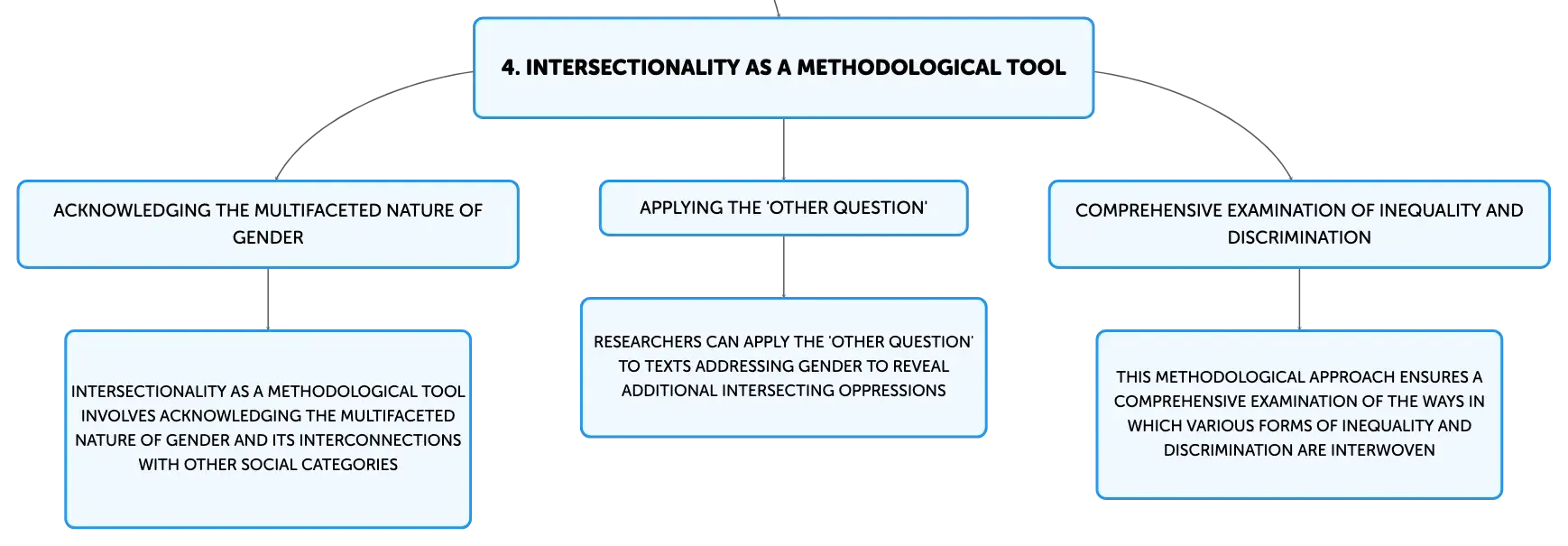 4. INTERSECTIONALITY AS A METHODOLOGICAL TOOL

ACKNOWLEDGING THE MULTIFACETED NATURE OF GENDER

INTERSECTIONALITY AS A METHODOLOGICAL TOOL INVOLVES ACKNOWLEDGING THE MULTIFACETED NATURE OF GENDER AND ITS INTERCONNECTIONS WITH OTHER SOCIAL CATEGORIES

APPLYING THE 'OTHER QUESTION'

RESEARCHERS CAN APPLY THE 'OTHER QUESTION' TO TEXTS ADDRESSING GENDER TO REVEAL ADDITIONAL INTERSECTING OPPRESSIONS

COMPREHENSIVE EXAMINATION OF INEQUALITY AND DISCRIMINATION

THIS METHODOLOGICAL APPROACH ENSURES A COMPREHENSIVE EXAMINATION OF THE WAYS IN WHICH VARIOUS FORMS OF INEQUALITY AND DISCRIMINATION ARE INTERWOVEN